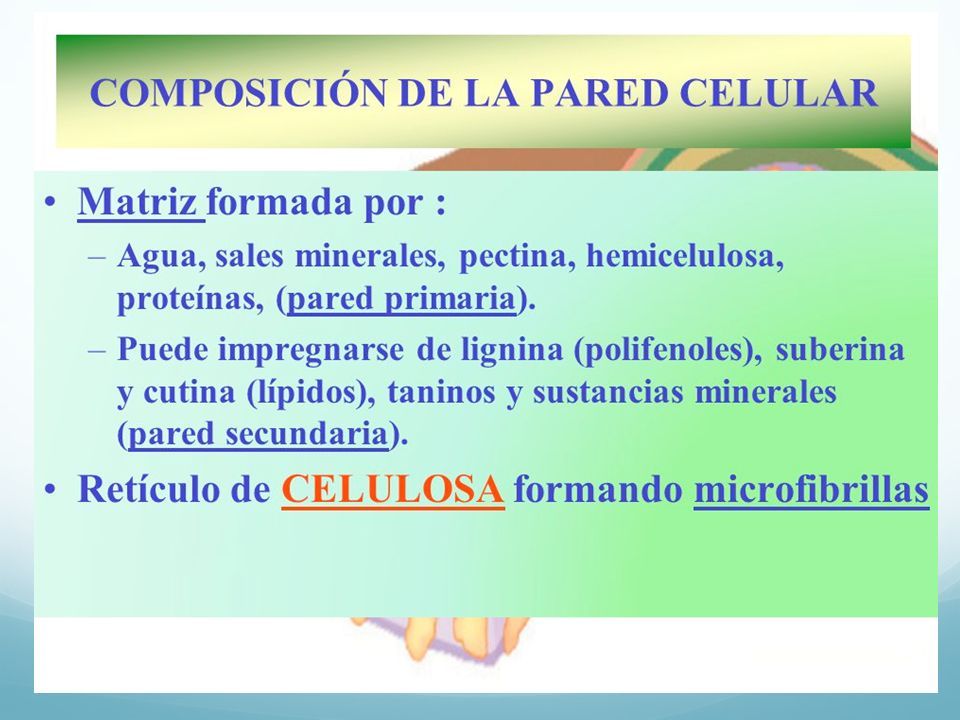 COMPOSICIÓN DE LA PARED CELULAR

• Matriz formada por :

– Agua, sales minerales, pectina, hemicelulosa, proteínas, (pared primaria).

– Puede impregnarse de lignina (polifenoles), suberina y cutina (lípidos), taninos y sustancias minerales (pared secundaria).

• Retículo de CELULOSA formando microfibrillas